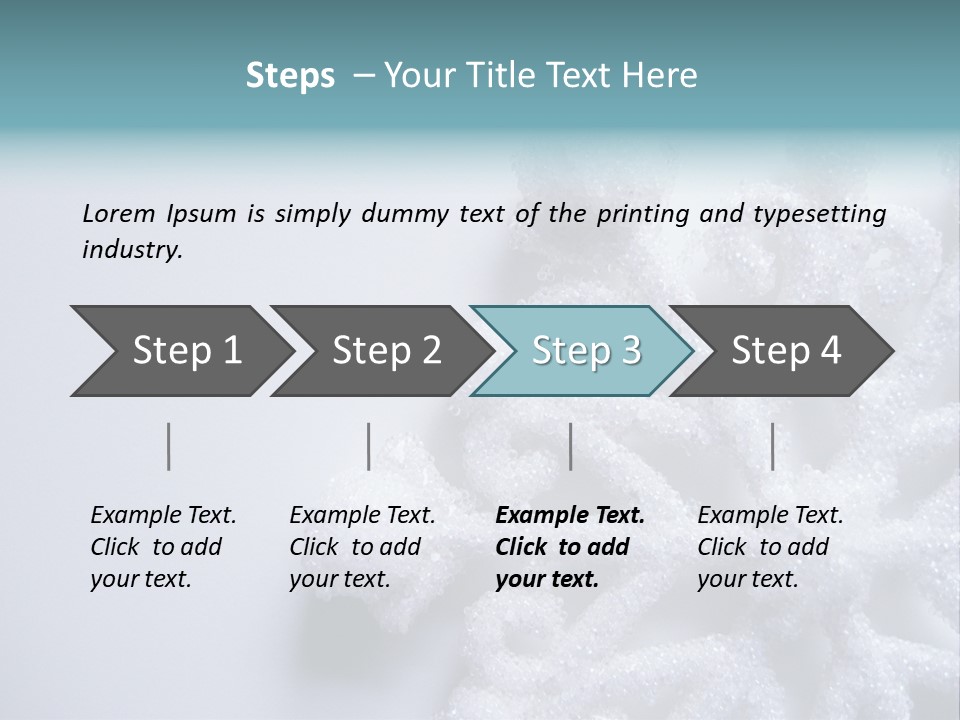 Steps – Your Title Text Here

Lorem Ipsum is simply dummy text of the printing and typesetting industry.

Step 1

Step 2

Step 3

Step 4

Example Text. Click to add your text.

Example Text. Click to add your text.

Example Text. Click to add your text.

Example Text. Click to add your text.